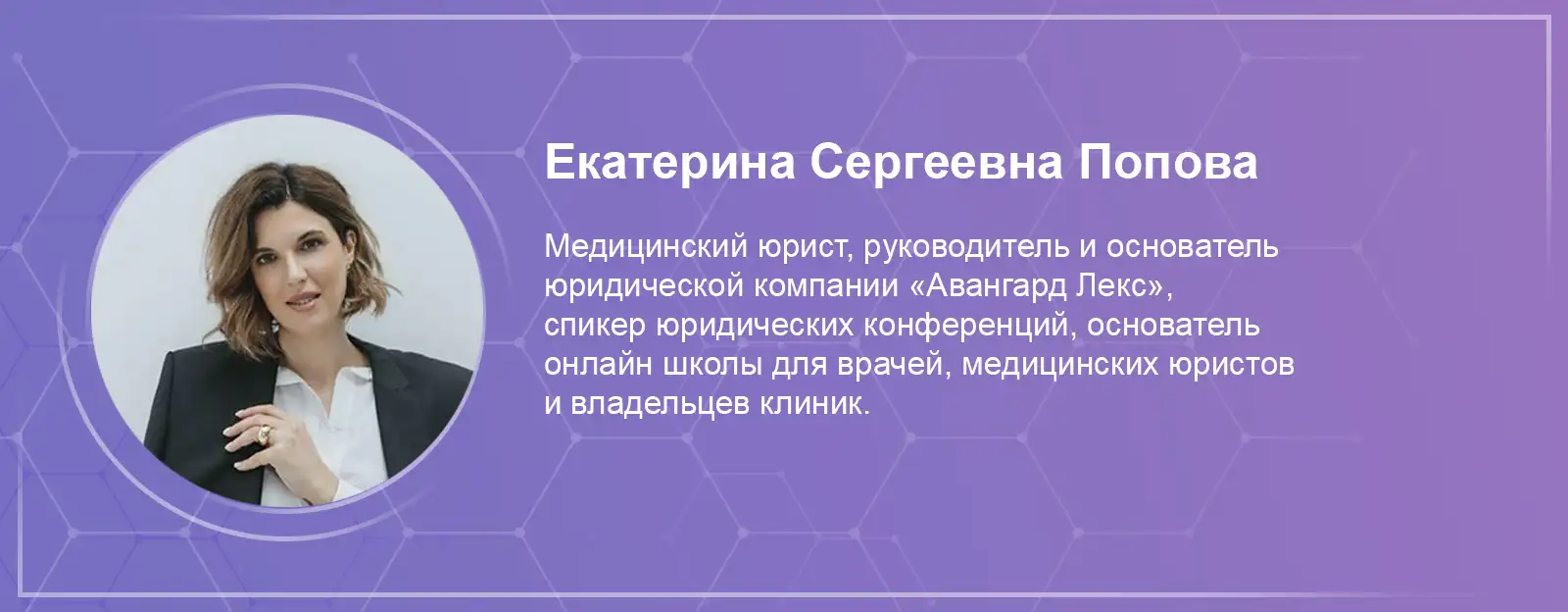 Екатерина Сергеевна Попова

Медицинский юрист, руководитель и основатель юридической компании «Авангард Лекс», спикер юридических конференций, основатель онлайн школы для врачей, медицинских юристов и владельцев клиник.